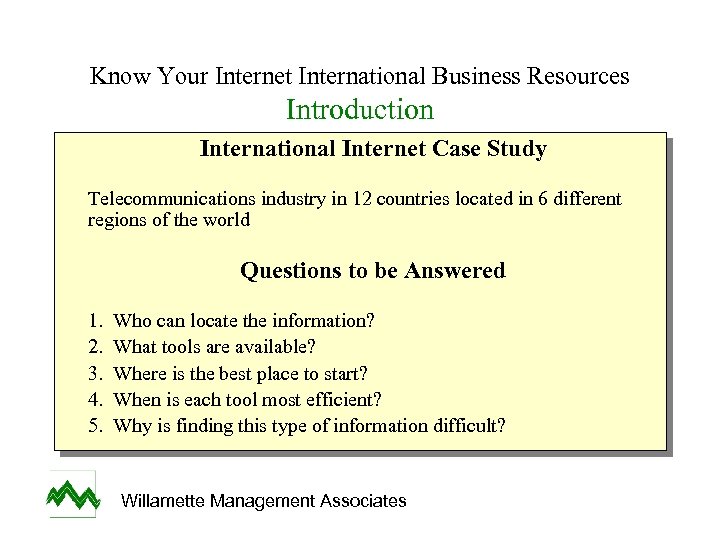 Know Your Internet International Business Resources
Introduction

International Internet Case Study

Telecommunications industry in 12 countries located in 6 different regions of the world

Questions to be Answered

1. Who can locate the information?
2. What tools are available?
3. Where is the best place to start?
4. When is each tool most efficient?
5. Why is finding this type of information difficult?

Willamette Management Associates